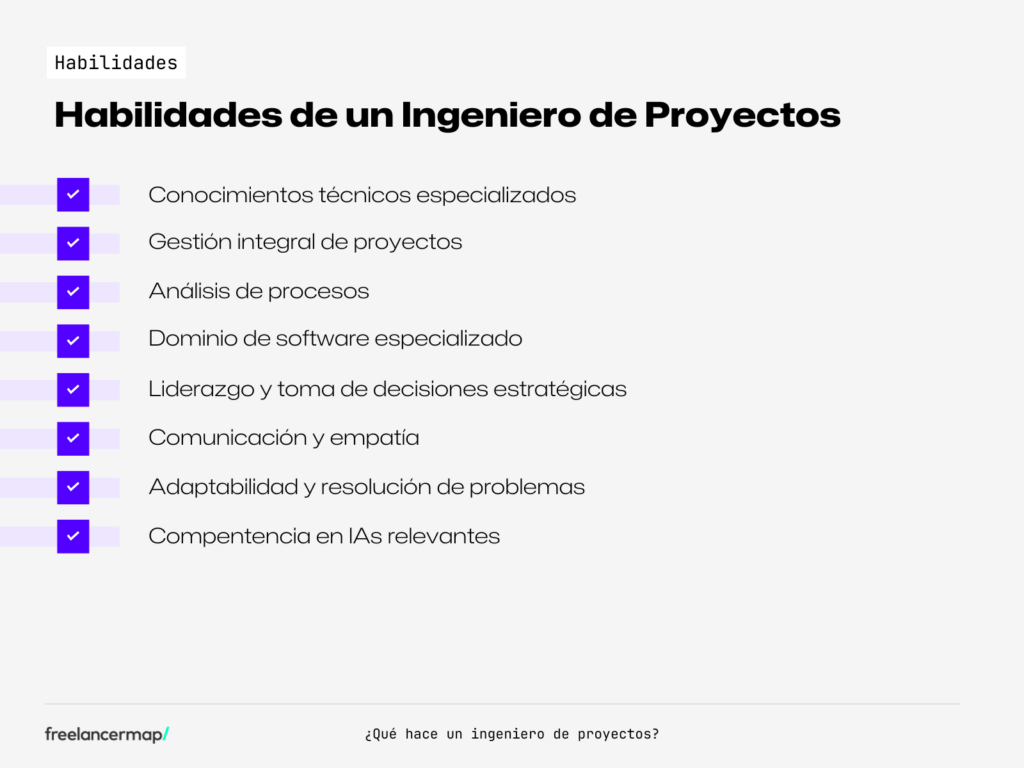 Habilidades

Habilidades de un Ingeniero de Proyectos

Conocimientos técnicos especializados

Gestión integral de proyectos

Análisis de procesos

Dominio de software especializado

Liderazgo y toma de decisiones estratégicas

Comunicación y empatía

Adaptabilidad y resolución de problemas

Compentencia en IAs relevantes

freelancermap/

¿Qué hace un ingeniero de proyectos?